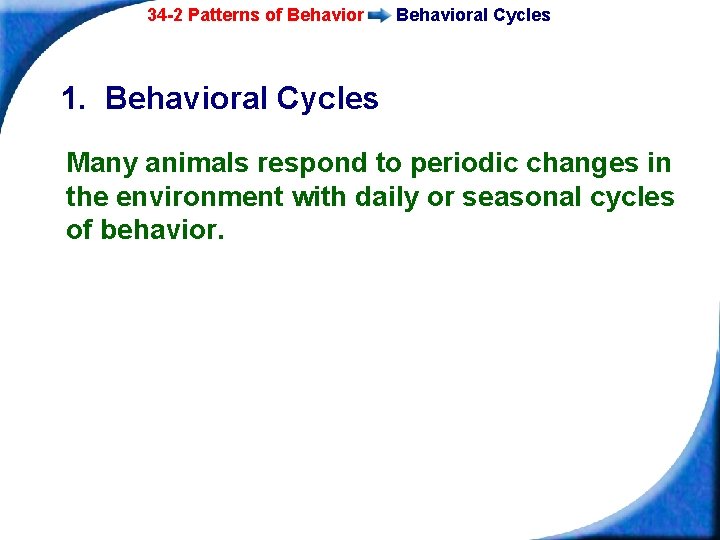 34-2 Patterns of Behavior Behavioral Cycles

1. Behavioral Cycles

Many animals respond to periodic changes in the environment with daily or seasonal cycles of behavior.